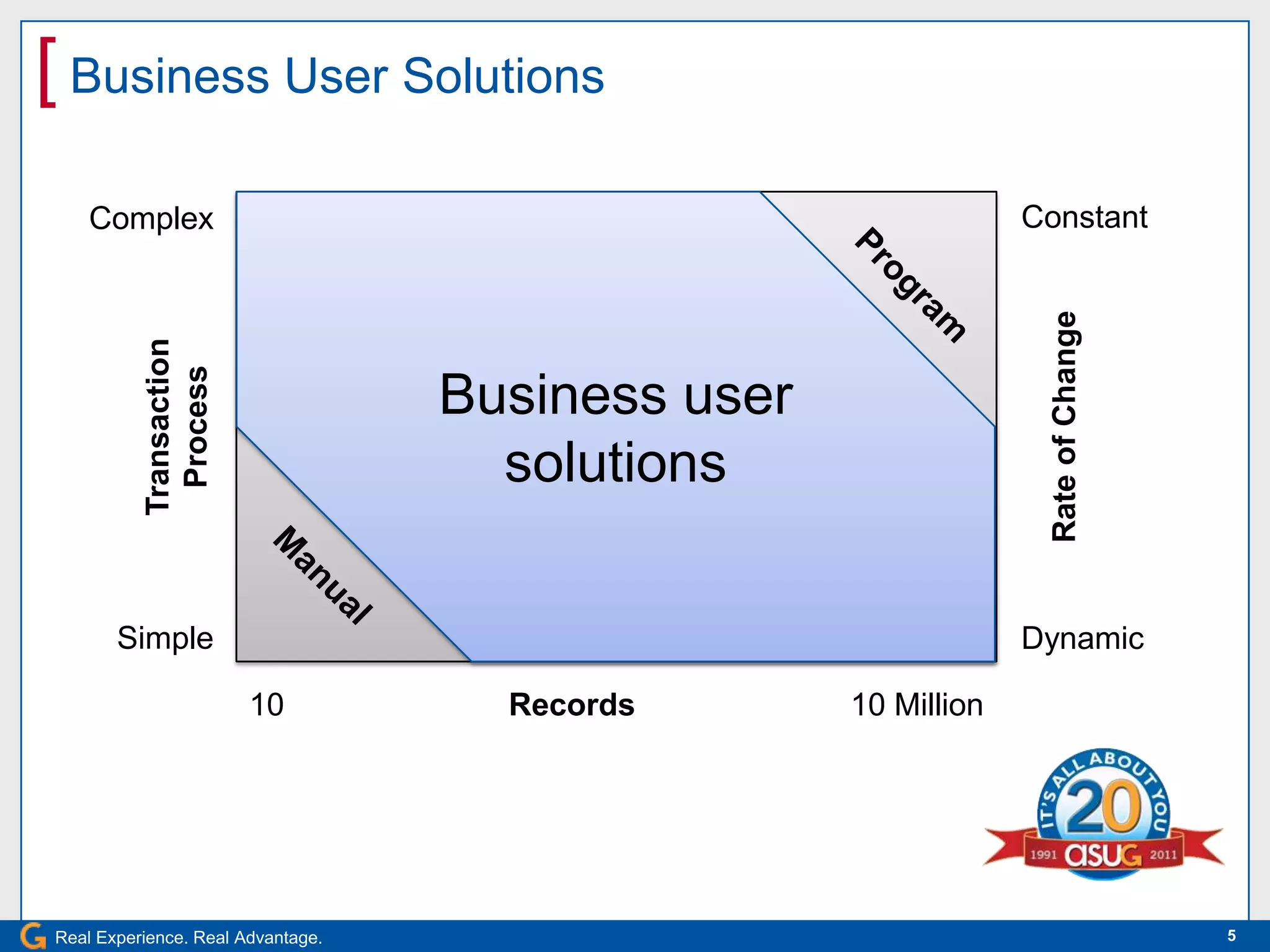 Business User Solutions

Complex

Transaction Process

Simple

Program

Business user solutions

Manual

Constant

Rate of Change

Dynamic

10

Records

10 Million

IT'S ALL ABOUT YOU
20
1991 asug 2011

Real Experience. Real Advantage.

5